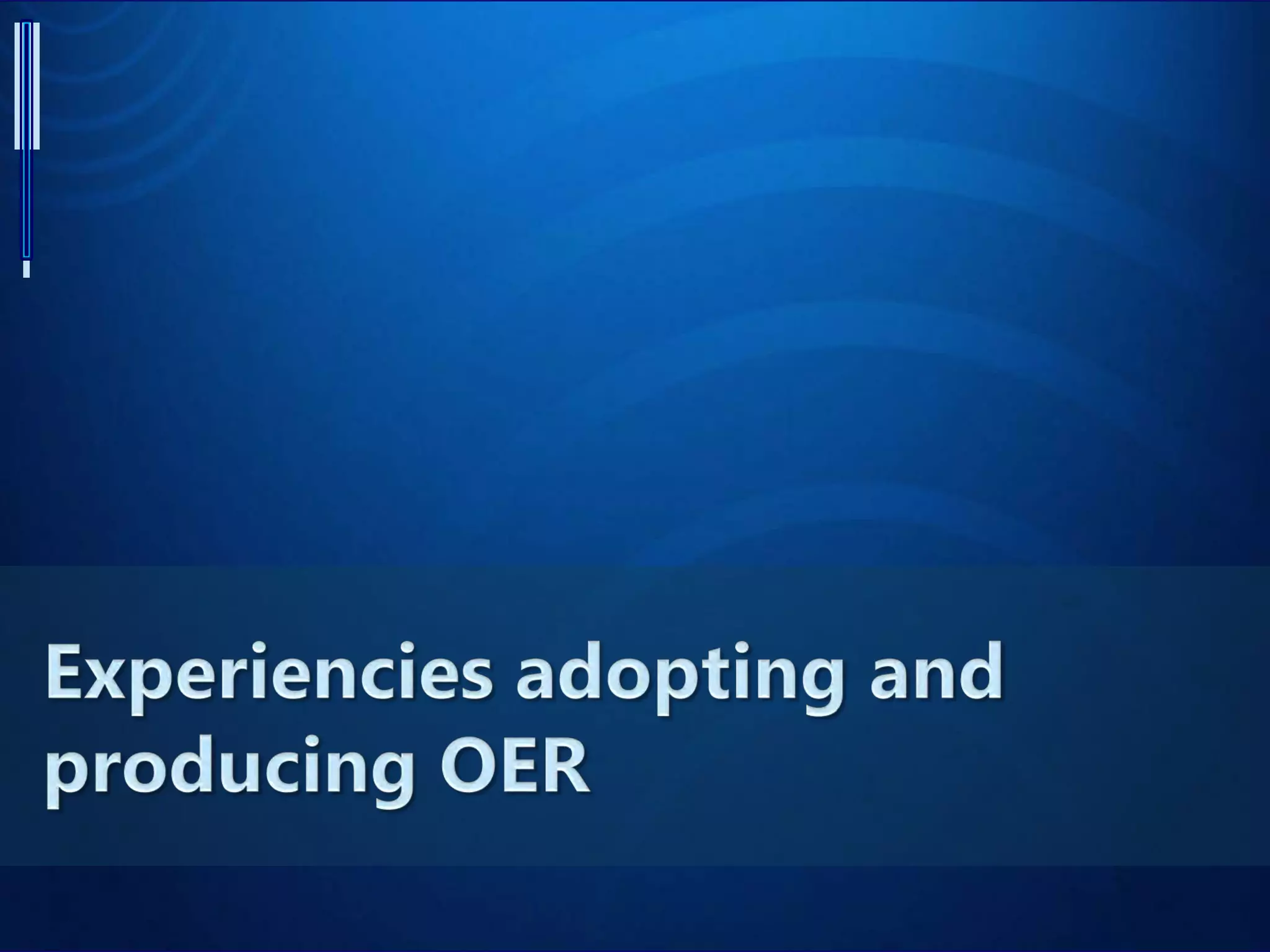 Experiencies adopting and producing OER